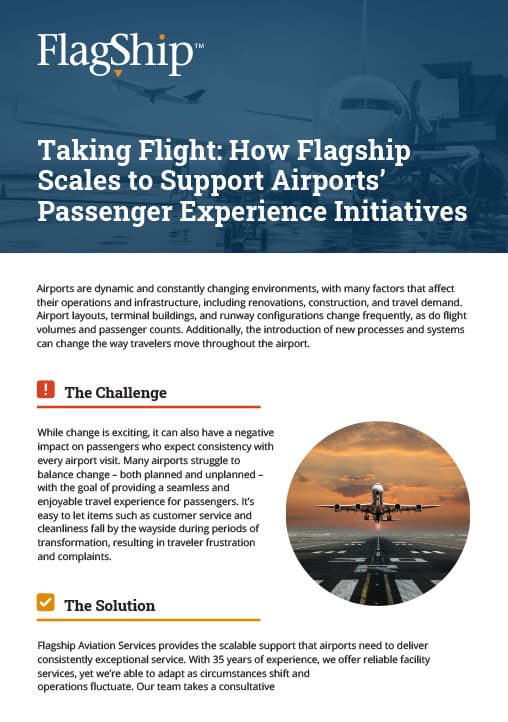 FlagShip™

Taking Flight: How Flagship Scales to Support Airports' Passenger Experience Initiatives

Airports are dynamic and constantly changing environments, with many factors that affect their operations and infrastructure, including renovations, construction, and travel demand. Airport layouts, terminal buildings, and runway configurations change frequently, as do flight volumes and passenger counts. Additionally, the introduction of new processes and systems can change the way travelers move throughout the airport.

The Challenge

While change is exciting, it can also have a negative impact on passengers who expect consistency with every airport visit. Many airports struggle to balance change – both planned and unplanned – with the goal of providing a seamless and enjoyable travel experience for passengers. It's easy to let items such as customer service and cleanliness fall by the wayside during periods of transformation, resulting in traveler frustration and complaints.

The Solution

Flagship Aviation Services provides the scalable support that airports need to deliver consistently exceptional service. With 35 years of experience, we offer reliable facility services, yet we're able to adapt as circumstances shift and operations fluctuate. Our team takes a consultative